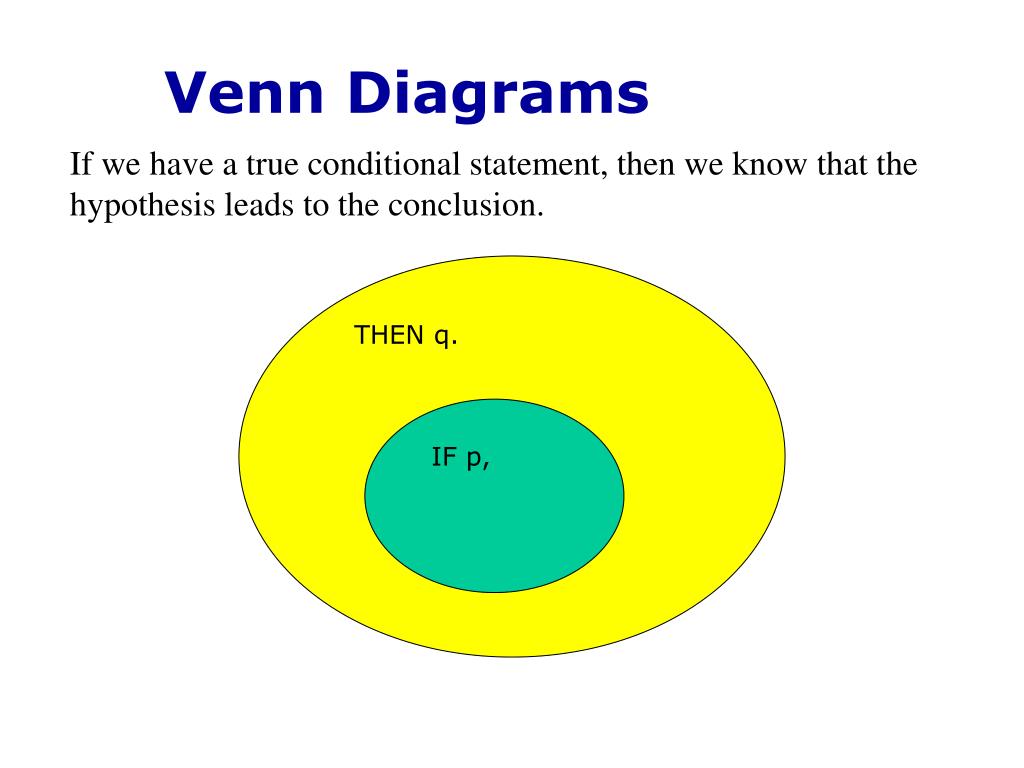 Venn Diagrams

If we have a true conditional statement, then we know that the hypothesis leads to the conclusion.

THEN q.

IF p,